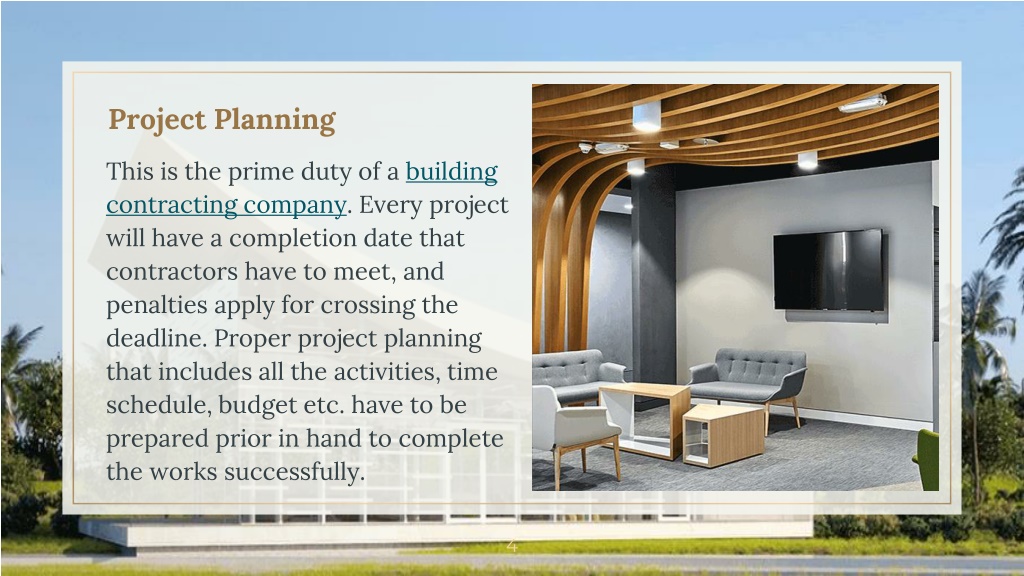 Project Planning

This is the prime duty of a building contracting company. Every project will have a completion date that contractors have to meet, and penalties apply for crossing the deadline. Proper project planning that includes all the activities, time schedule, budget etc. have to be prepared prior in hand to complete the works successfully.

4